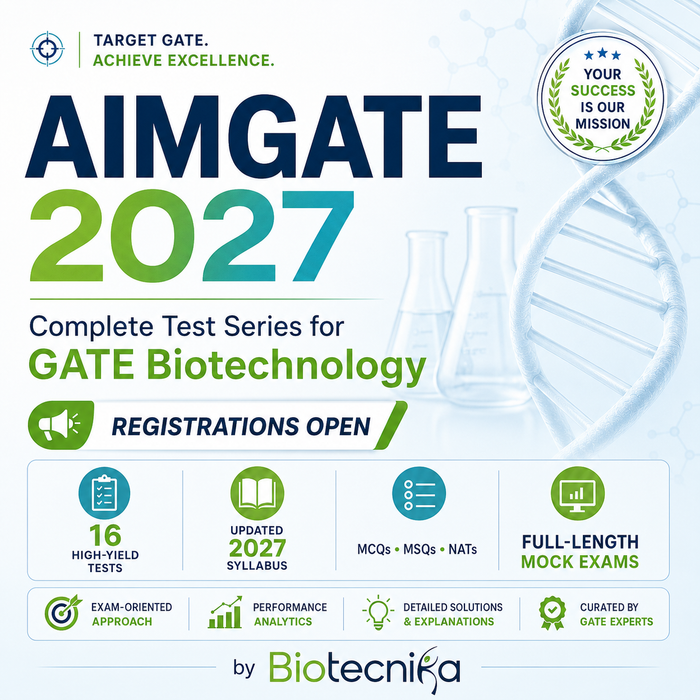 TARGET GATE.
ACHIEVE EXCELLENCE.

YOUR SUCCESS IS OUR MISSION

AIMGATE
2027

Complete Test Series for
GATE Biotechnology

REGISTRATIONS OPEN

16
HIGH-YIELD TESTS

UPDATED
2027
SYLLABUS

MCQs • MSQs • NATs

FULL-LENGTH
MOCK EXAMS

EXAM-ORIENTED APPROACH

PERFORMANCE ANALYTICS

DETAILED SOLUTIONS & EXPLANATIONS

CURATED BY GATE EXPERTS

by Biotecnika